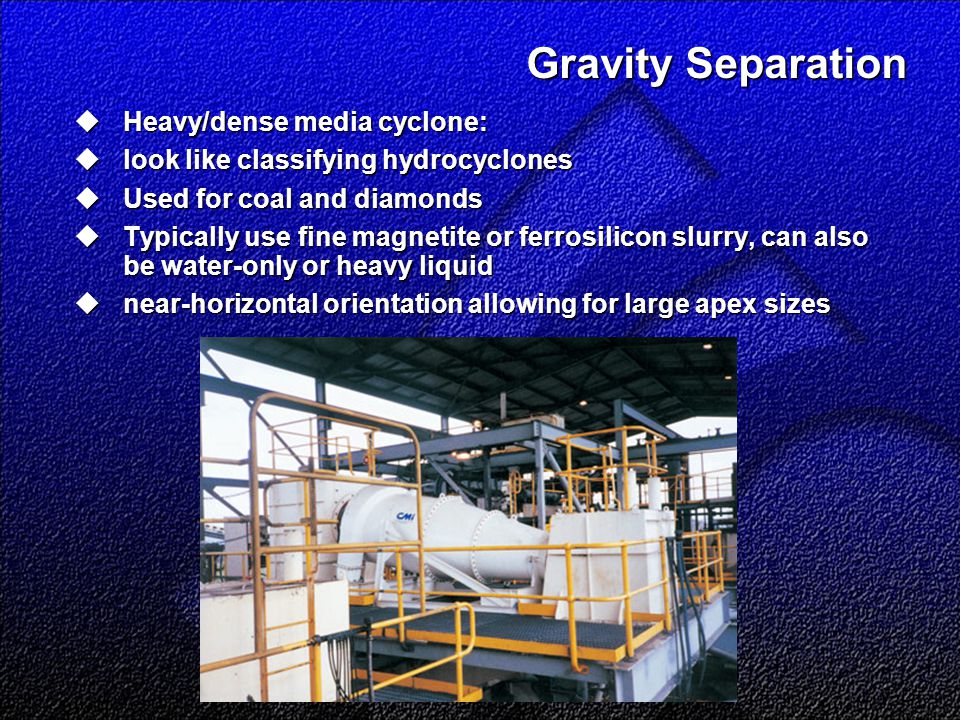 Gravity Separation

◆ Heavy/dense media cyclone:
◆ look like classifying hydrocyclones
◆ Used for coal and diamonds
◆ Typically use fine magnetite or ferrosilicon slurry, can also be water-only or heavy liquid
◆ near-horizontal orientation allowing for large apex sizes

CMI